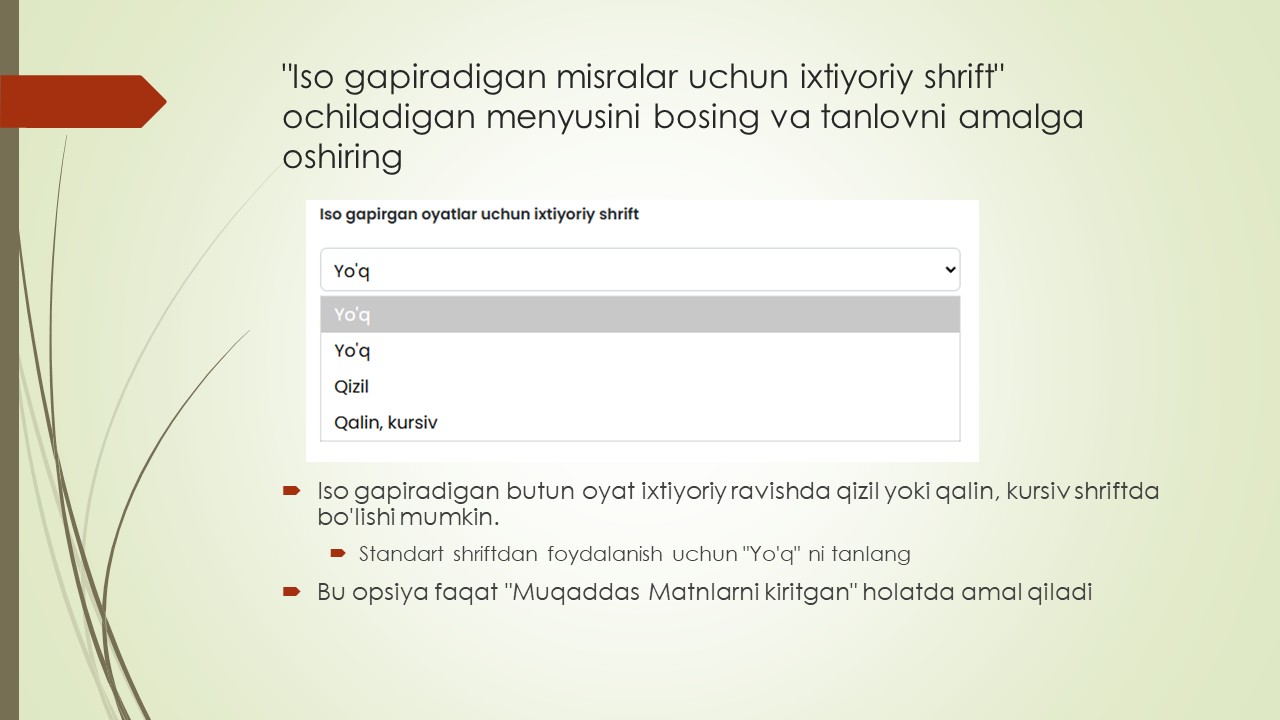 "Iso gapiradigan misralar uchun ixtiyoriy shrift" ochiladigan menyusini bosing va tanlovni amalga oshiring

Iso gapirgan oyatlar uchun ixtiyoriy shrift

Yo'q

Yo'q
Yo'q
Qizil
Qalin, kursiv

Iso gapiradigan butun oyat ixtiyoriy ravishda qizil yoki qalin, kursiv shriftda bo'lishi mumkin.

Standart shriftdan foydalanish uchun "Yo'q" ni tanlang

Bu opsiya faqat "Muqaddas Matnlarni kiritgan" holatda amal qiladi